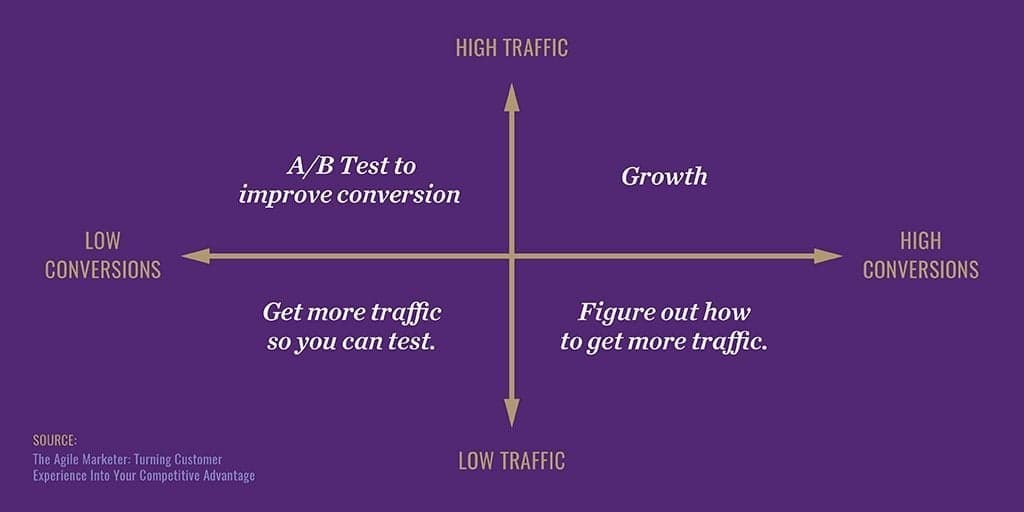 HIGH TRAFFIC

A/B Test to improve conversion

Growth

LOW CONVERSIONS

HIGH CONVERSIONS

Get more traffic so you can test.

Figure out how to get more traffic.

LOW TRAFFIC

SOURCE:
The Agile Marketer: Turning Customer Experience Into Your Competitive Advantage